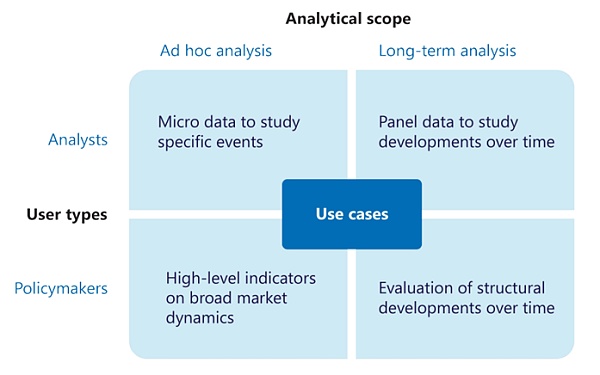 Analytical scope

Ad hoc analysis

Long-term analysis

Analysts

Micro data to study specific events

Panel data to study developments over time

User types

Use cases

Policymakers

High-level indicators on broad market dynamics

Evaluation of structural developments over time